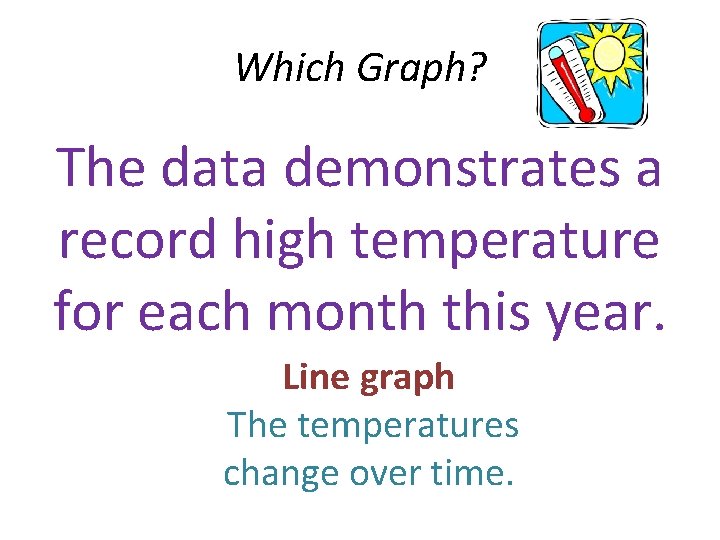 Which Graph?

The data demonstrates a record high temperature for each month this year.

Line graph

The temperatures change over time.